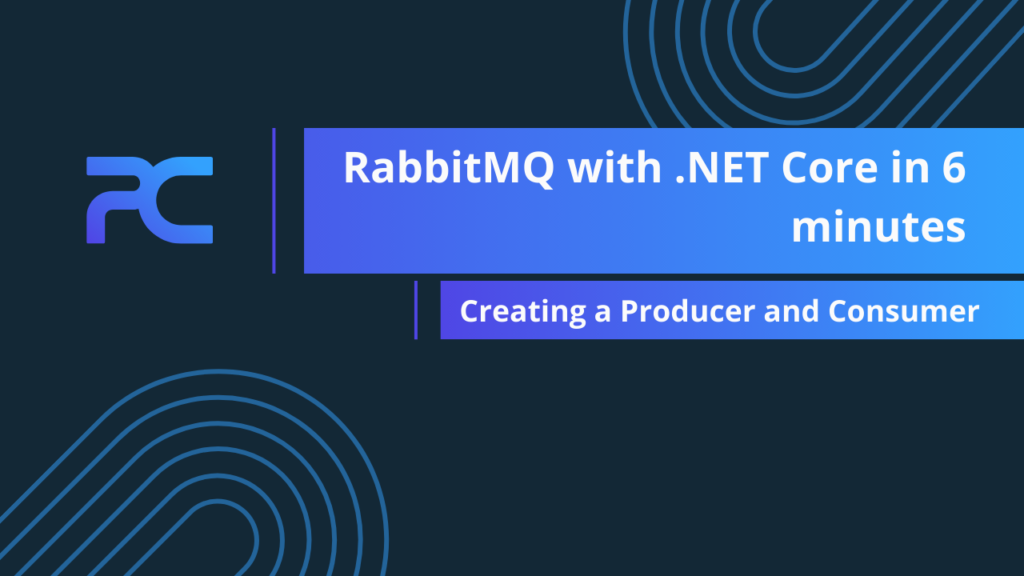 PC

RabbitMQ with .NET Core in 6 minutes

Creating a Producer and Consumer